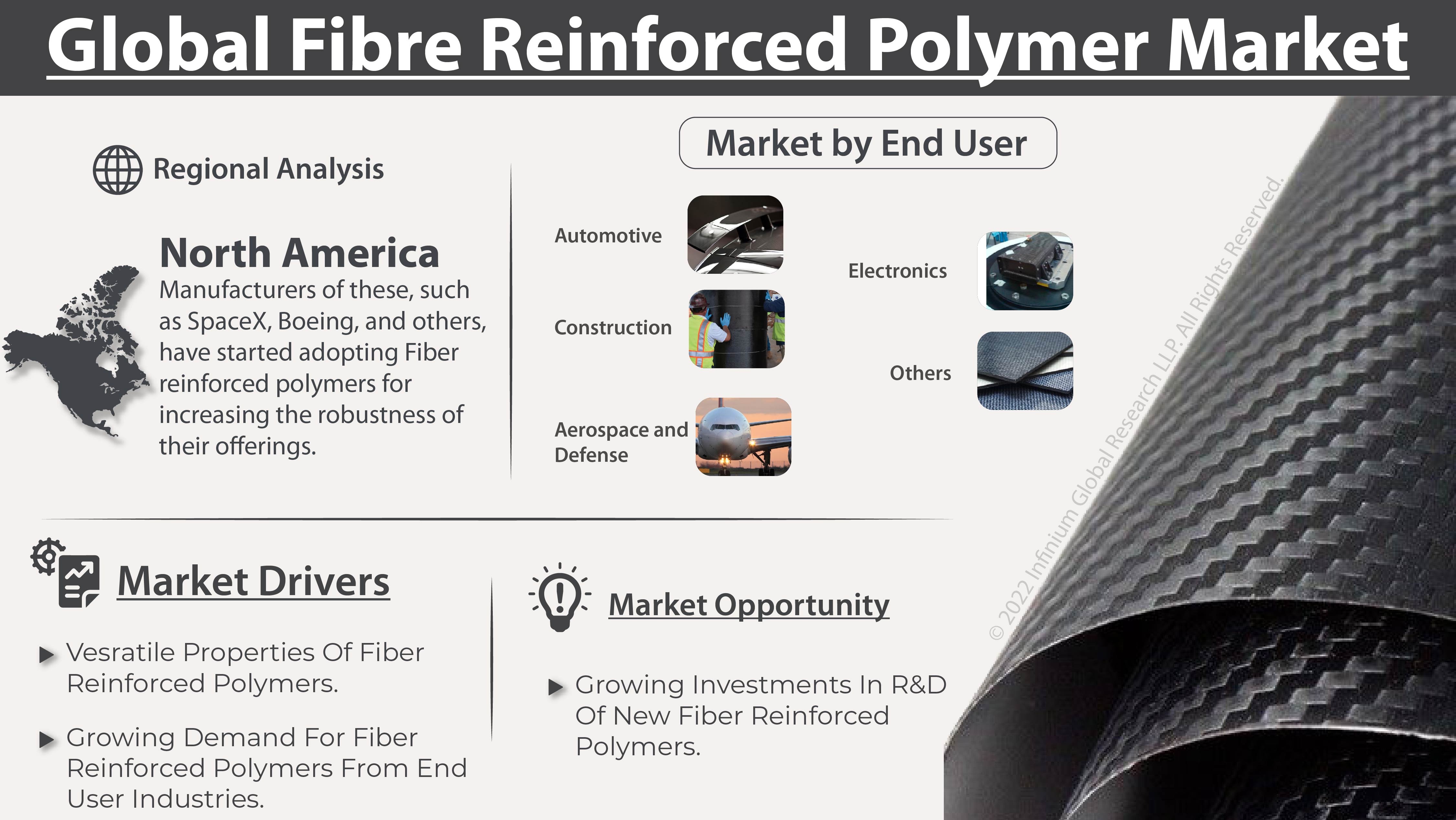 Global Fibre Reinforced Polymer Market

Regional Analysis

North America

Manufacturers of these, such as SpaceX, Boeing, and others, have started adopting Fiber reinforced polymers for increasing the robustness of their offerings.

Market by End User

Automotive

Construction

Aerospace and Defense

Electronics

Others

© 2022 Infinium Global Research LLP. All Rights Reserved.

Market Drivers

Vesratile Properties Of Fiber Reinforced Polymers.

Growing Demand For Fiber Reinforced Polymers From End User Industries.

Market Opportunity

Growing Investments In R&D Of New Fiber Reinforced Polymers.